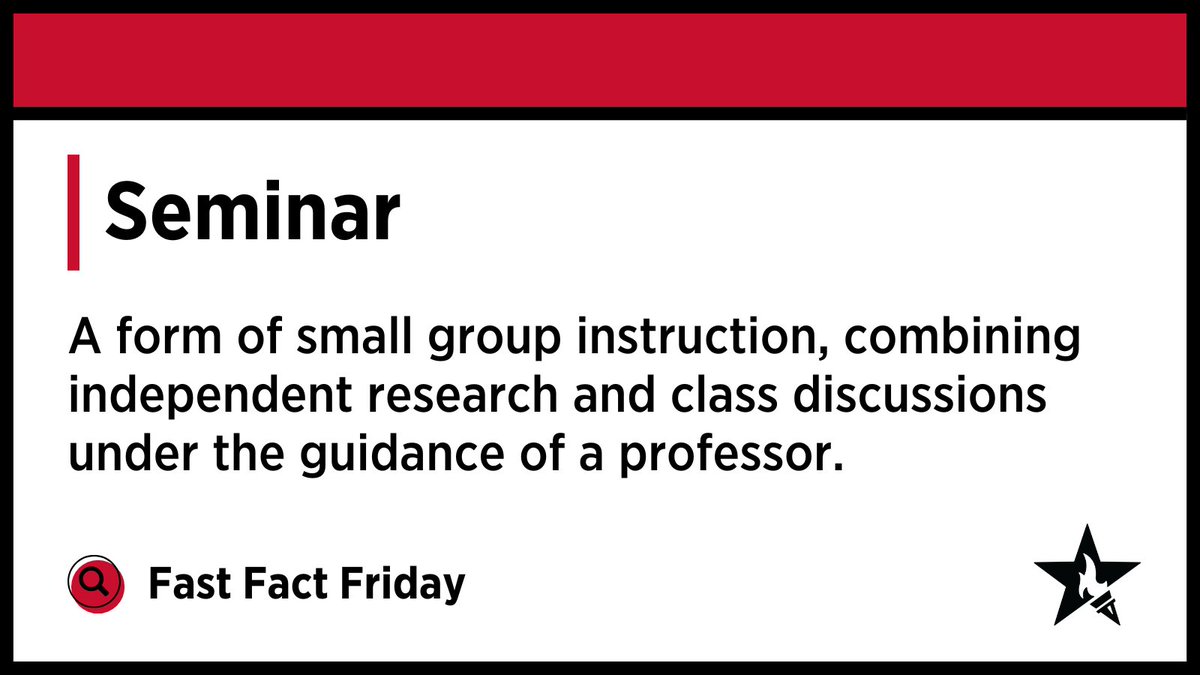 Seminar

A form of small group instruction, combining independent research and class discussions under the guidance of a professor.

Fast Fact Friday